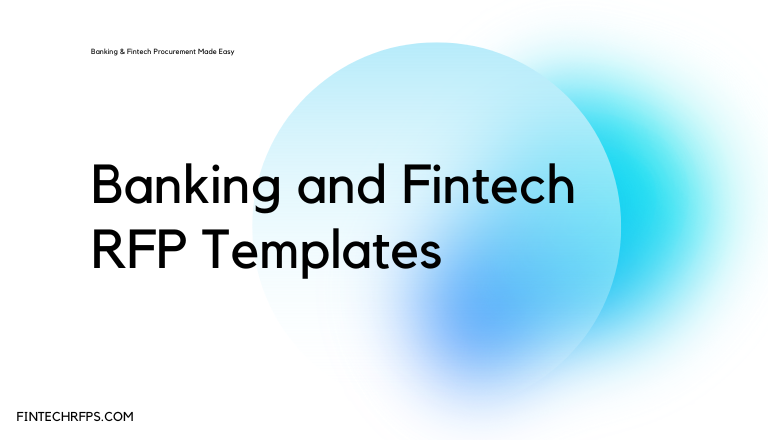 Banking & Fintech Procurement Made Easy

Banking and Fintech RFP Templates

FINTECHRFPS.COM